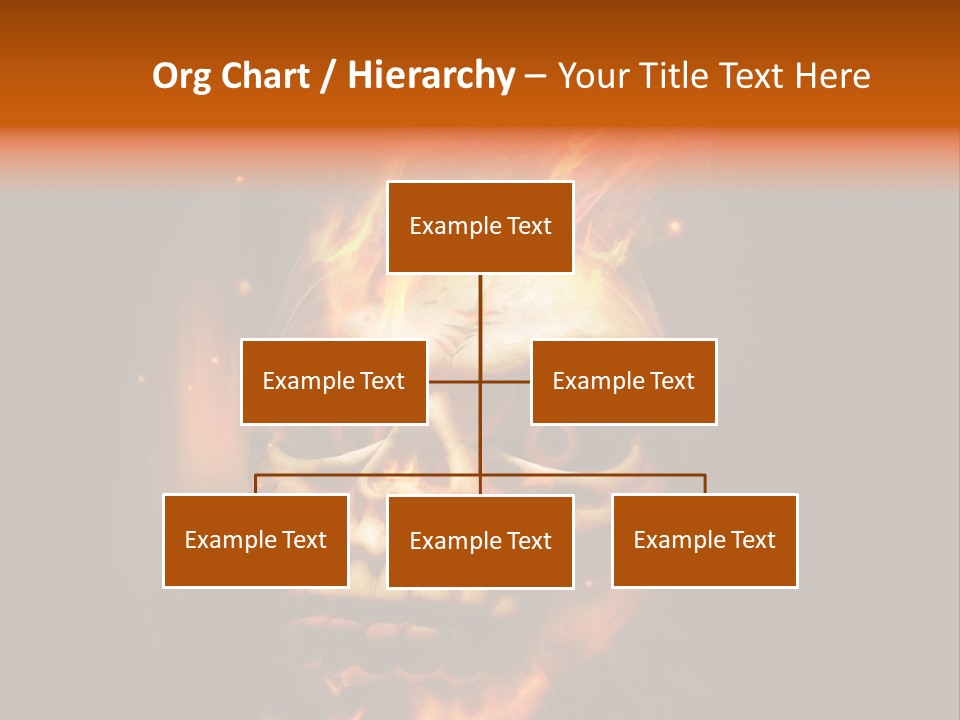 Org Chart / Hierarchy – Your Title Text Here

Example Text

Example Text

Example Text

Example Text

Example Text

Example Text